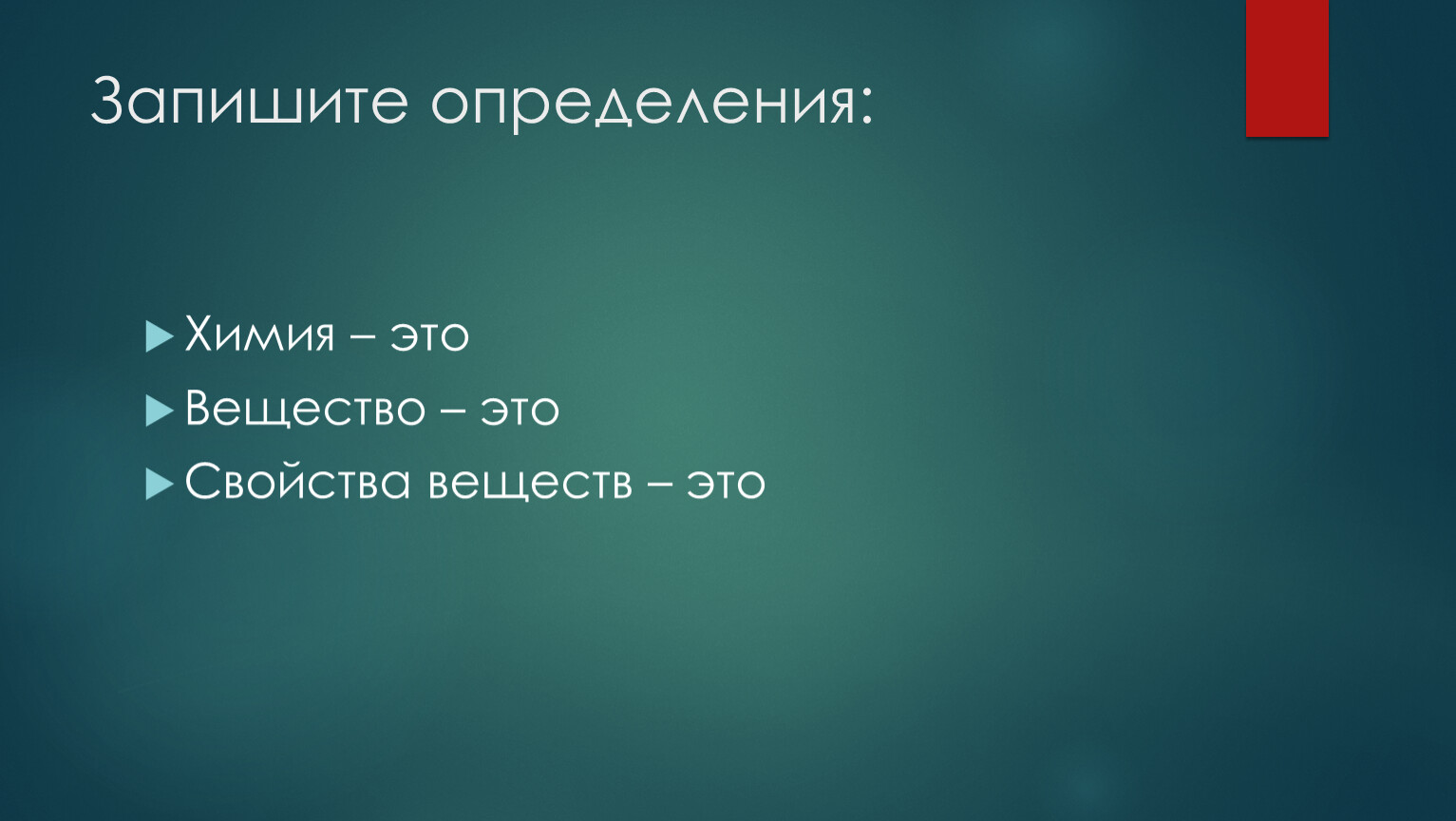 Запишите определения:

Химия – это
Вещество – это
Свойства веществ – это